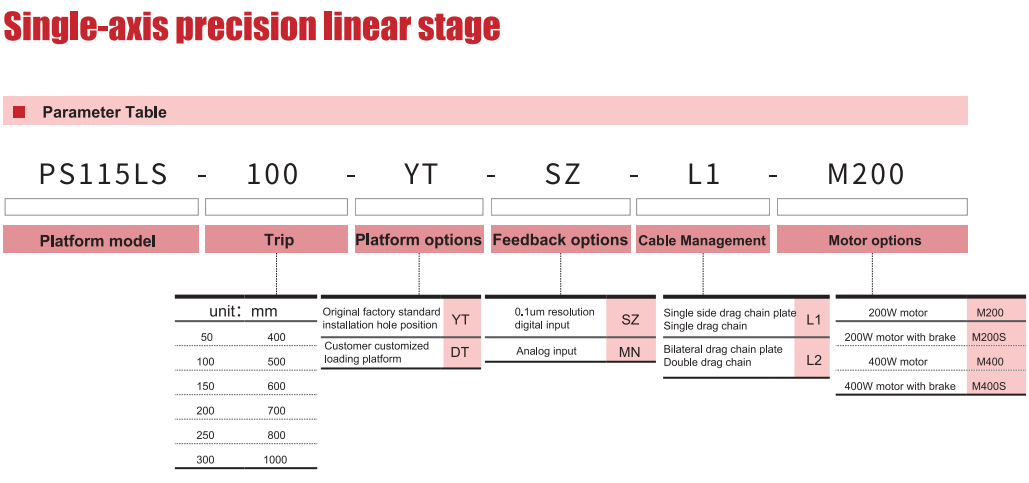 Single-axis precision linear stage

Parameter Table

PS115LS - 100 - YT - SZ - L1 - M200

Platform model

Trip

Platform options

Feedback options

Cable Management

Motor options

| unit: mm | |
|---|---|
| 50 | 400 |
| 100 | 500 |
| 150 | 600 |
| 200 | 700 |
| 250 | 800 |
| 300 | 1000 |

| | |
|---|---|
| Original factory standard installation hole position | YT |
| Customer customized loading platform | DT |

| | |
|---|---|
| 0.1um resolution digital input | SZ |
| Analog input | MN |

| | |
|---|---|
| Single side drag chain plate Single drag chain | L1 |
| Bilateral drag chain plate Double drag chain | L2 |

| | |
|---|---|
| 200W motor | M200 |
| 200W motor with brake | M200S |
| 400W motor | M400 |
| 400W motor with brake | M400S |